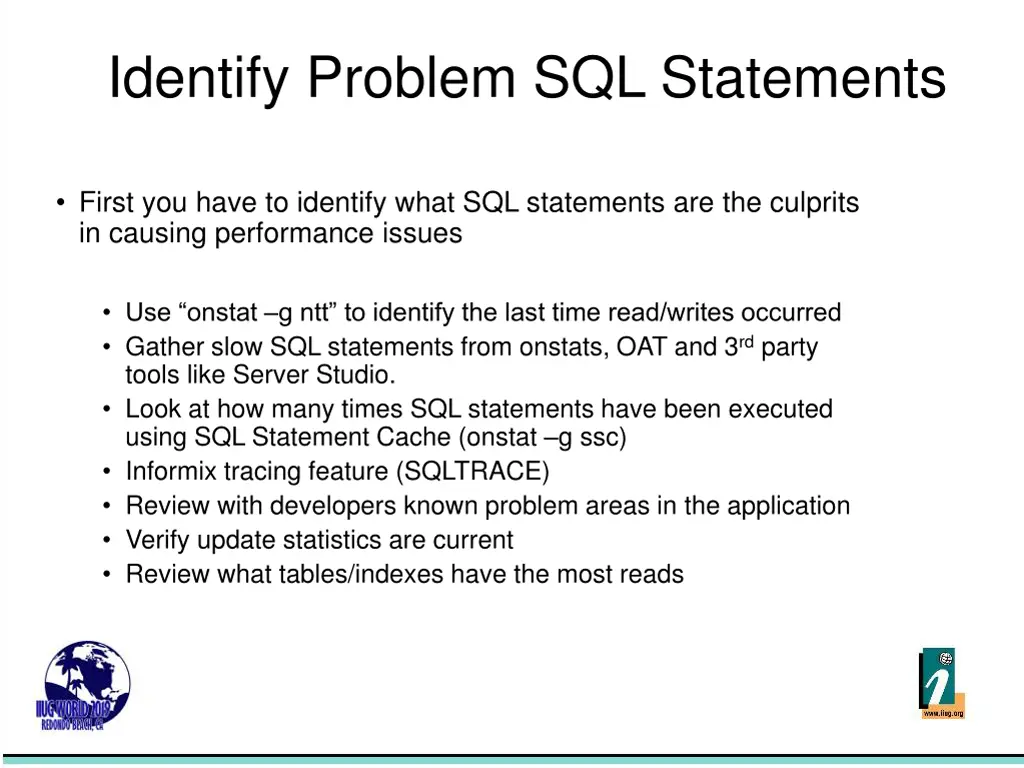 Identify Problem SQL Statements

• First you have to identify what SQL statements are the culprits in causing performance issues

• Use “onstat –g ntt” to identify the last time read/writes occurred
• Gather slow SQL statements from onstats, OAT and 3$^{rd}$ party tools like Server Studio.
• Look at how many times SQL statements have been executed using SQL Statement Cache (onstat –g ssc)
• Informix tracing feature (SQLTRACE)
• Review with developers known problem areas in the application
• Verify update statistics are current
• Review what tables/indexes have the most reads

IIUG WORLD 2019
REDONDO BEACH, CA

www.iiug.org